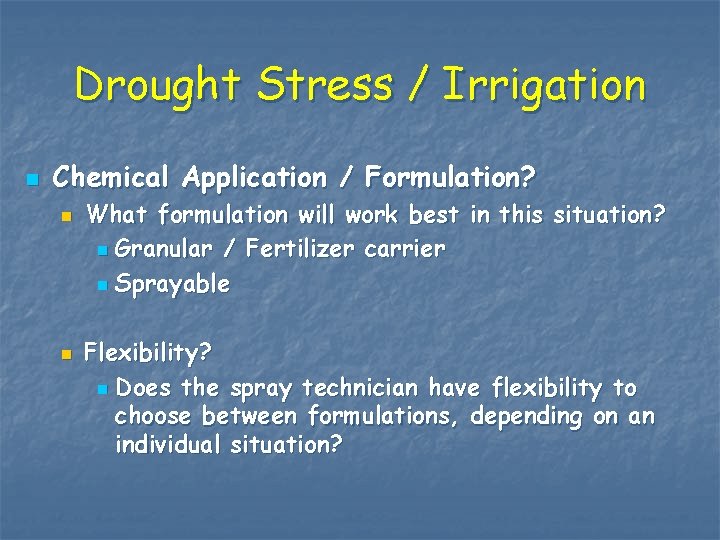 Drought Stress / Irrigation

Chemical Application / Formulation?

What formulation will work best in this situation?

Granular / Fertilizer carrier

Sprayable

Flexibility?

Does the spray technician have flexibility to choose between formulations, depending on an individual situation?